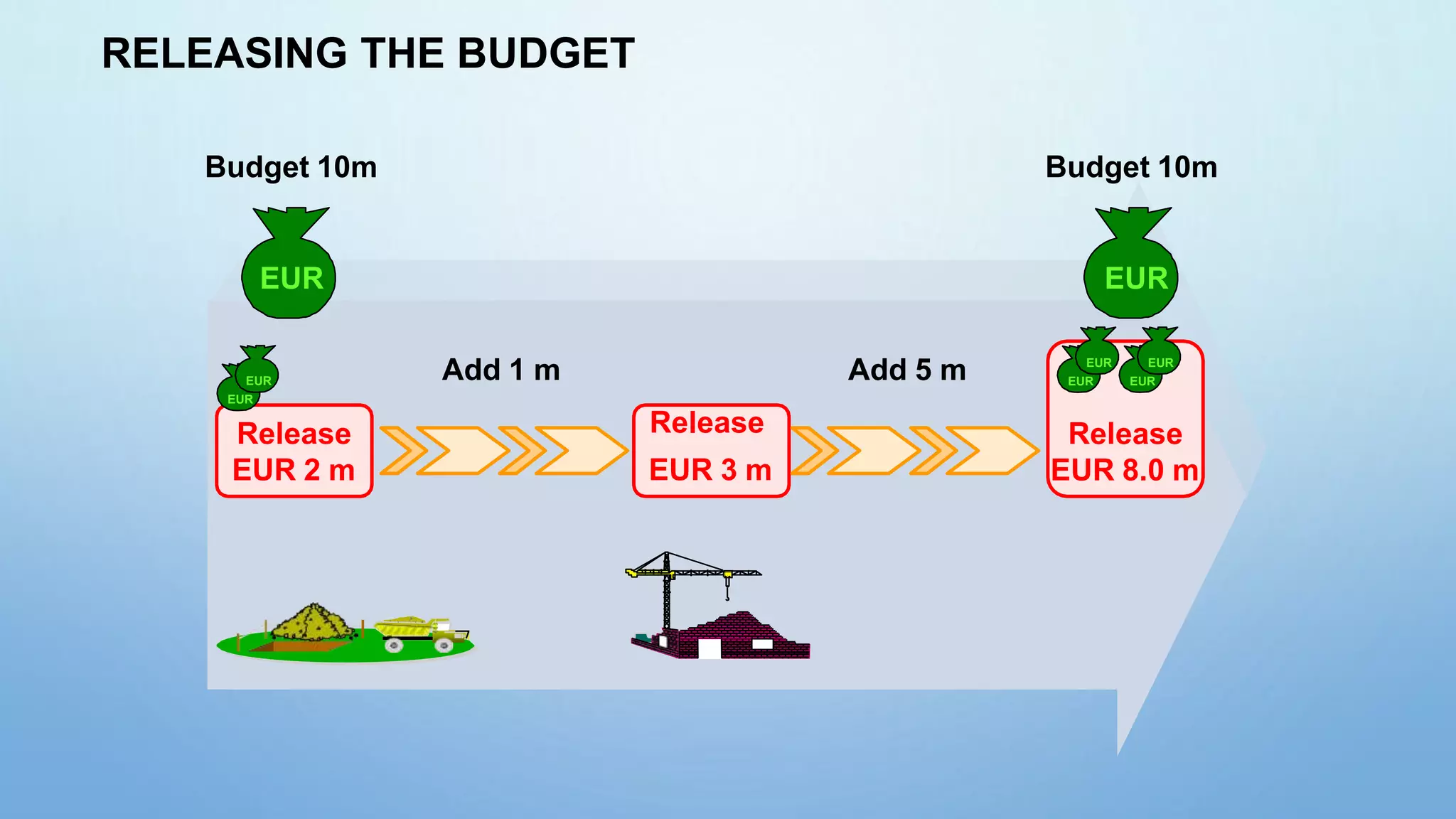 RELEASING THE BUDGET

Budget 10m

EUR

EUR
EUR

Release EUR 2 m

Add 1 m

Release EUR 3 m

Add 5 m

Budget 10m

EUR

EUR
EUR
EUR
EUR

Release EUR 8.0 m